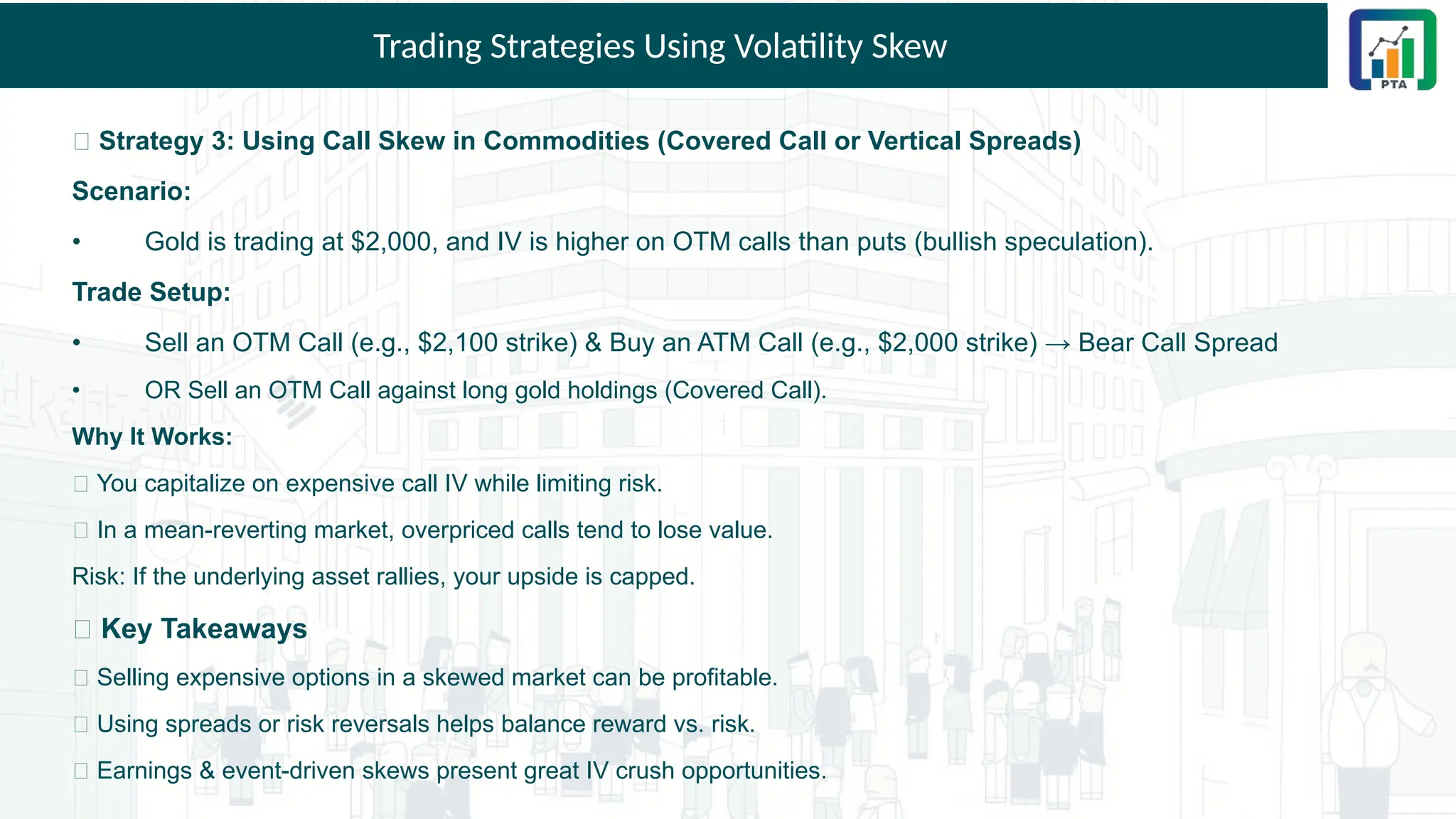 Trading Strategies Using Volatility Skew

PTA

□ Strategy 3: Using Call Skew in Commodities (Covered Call or Vertical Spreads)

Scenario:

• Gold is trading at \$2,000, and IV is higher on OTM calls than puts (bullish speculation).

Trade Setup:

• Sell an OTM Call (e.g., \$2,100 strike) & Buy an ATM Call (e.g., \$2,000 strike) → Bear Call Spread

• OR Sell an OTM Call against long gold holdings (Covered Call).

Why It Works:

□ You capitalize on expensive call IV while limiting risk.

□ In a mean-reverting market, overpriced calls tend to lose value.

Risk: If the underlying asset rallies, your upside is capped.

□ Key Takeaways

□ Selling expensive options in a skewed market can be profitable.

□ Using spreads or risk reversals helps balance reward vs. risk.

□ Earnings & event-driven skews present great IV crush opportunities.